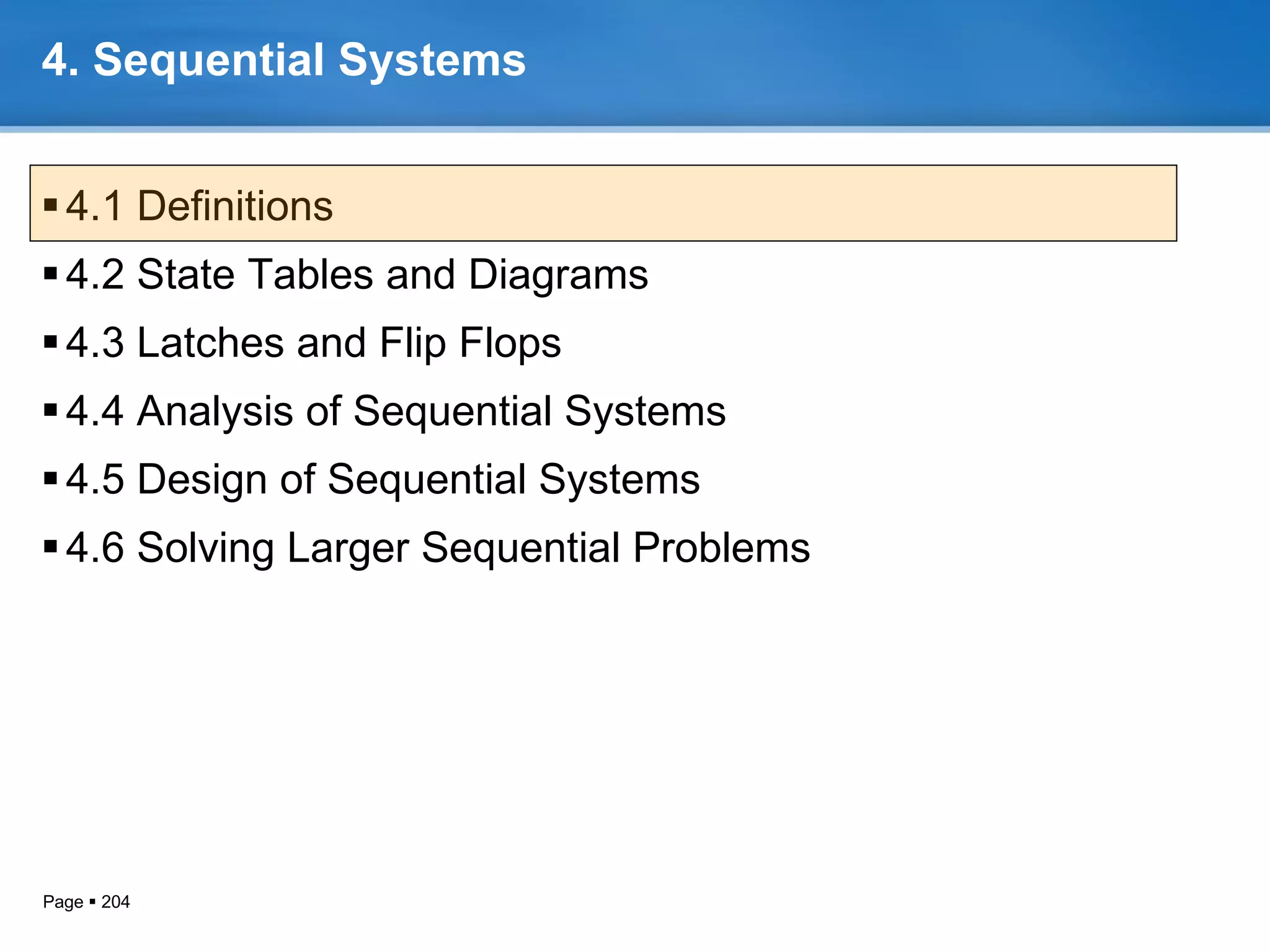 4. Sequential Systems

▪ 4.1 Definitions
▪ 4.2 State Tables and Diagrams
▪ 4.3 Latches and Flip Flops
▪ 4.4 Analysis of Sequential Systems
▪ 4.5 Design of Sequential Systems
▪ 4.6 Solving Larger Sequential Problems

Page ▪ 204